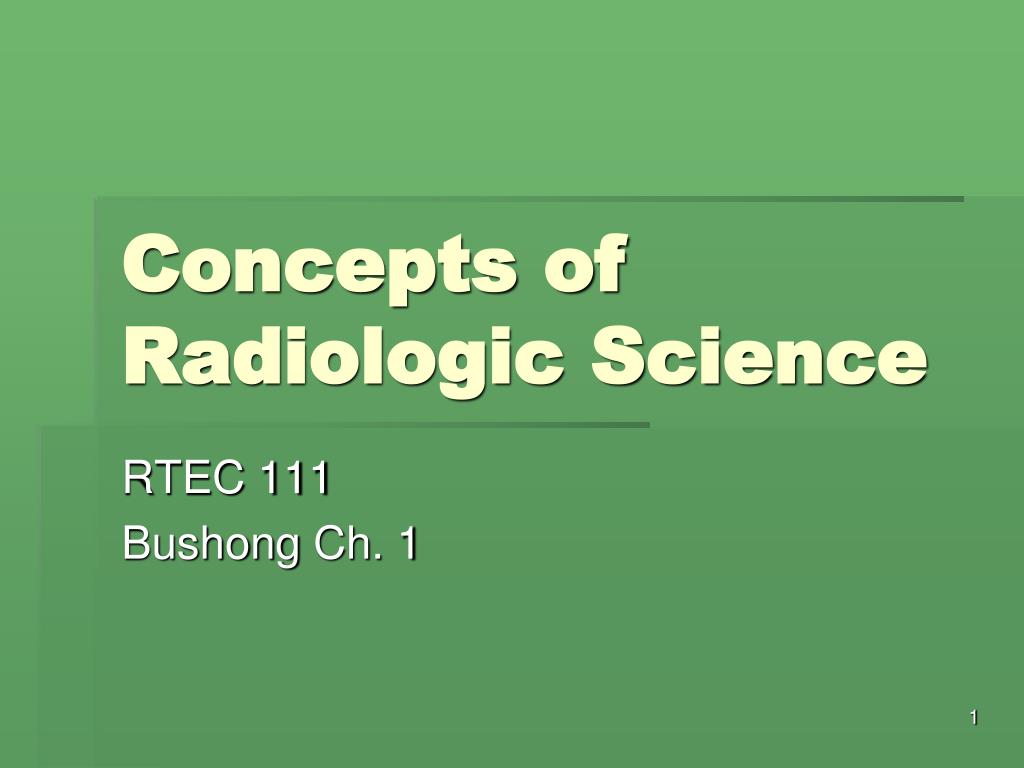 Concepts of Radiologic Science

RTEC 111

Bushong Ch. 1

1